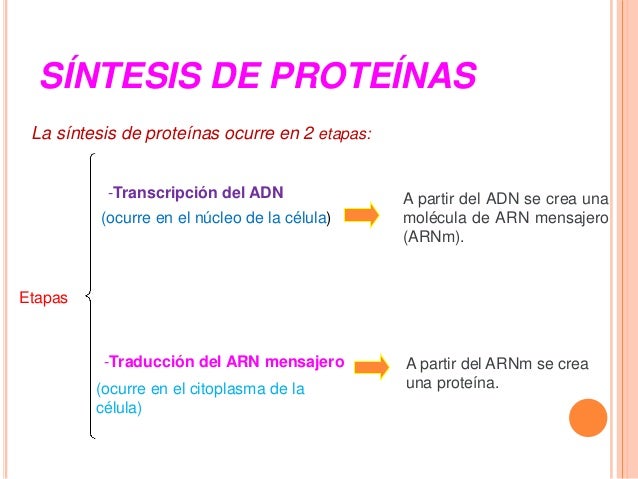 SÍNTESIS DE PROTEÍNAS

La síntesis de proteínas ocurre en 2 etapas:

Etapas

-Transcripción del ADN
(ocurre en el núcleo de la célula)

A partir del ADN se crea una molécula de ARN mensajero (ARNm).

-Traducción del ARN mensajero
(ocurre en el citoplasma de la célula)

A partir del ARNm se crea una proteína.